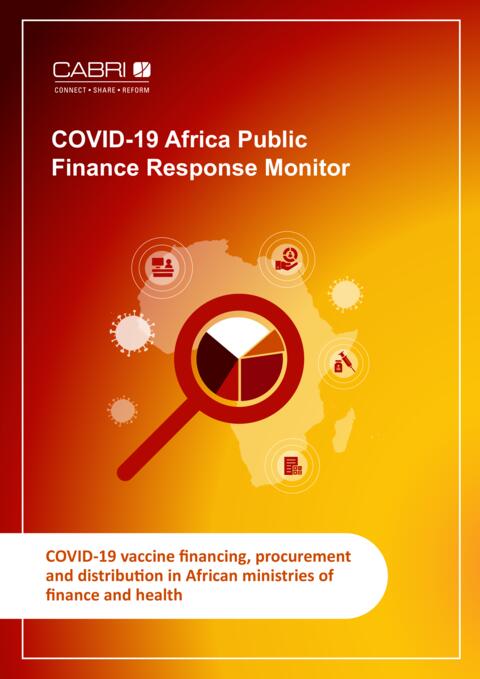 CABRI

CONNECT • SHARE • REFORM

COVID-19 Africa Public Finance Response Monitor

COVID-19 vaccine financing, procurement and distribution in African ministries of finance and health